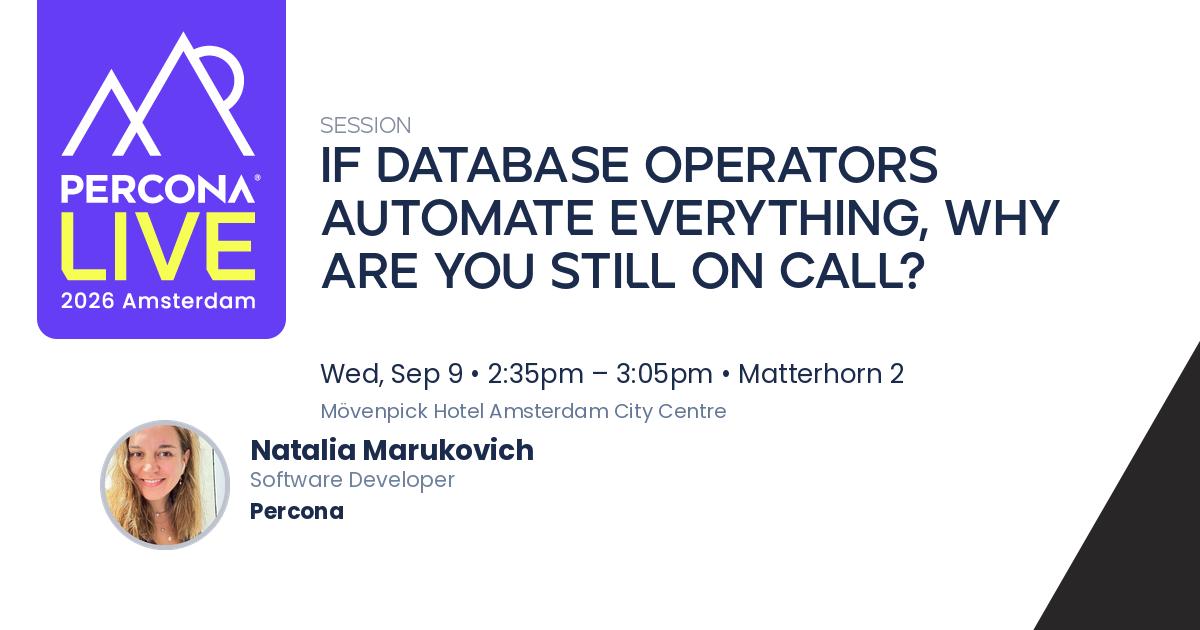 PERCONA®
LIVE
2026 Amsterdam

SESSION
IF DATABASE OPERATORS AUTOMATE EVERYTHING, WHY ARE YOU STILL ON CALL?

Wed, Sep 9 • 2:35pm – 3:05pm • Matterhorn 2
Mövenpick Hotel Amsterdam City Centre

Natalia Marukovich
Software Developer
Percona